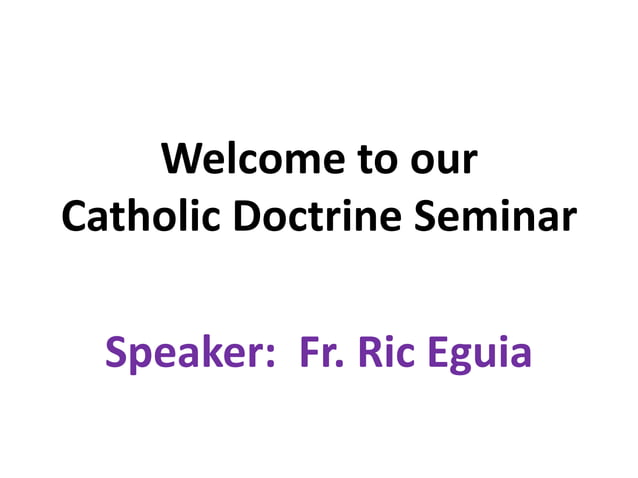 Welcome to our
Catholic Doctrine Seminar

Speaker: Fr. Ric Eguia